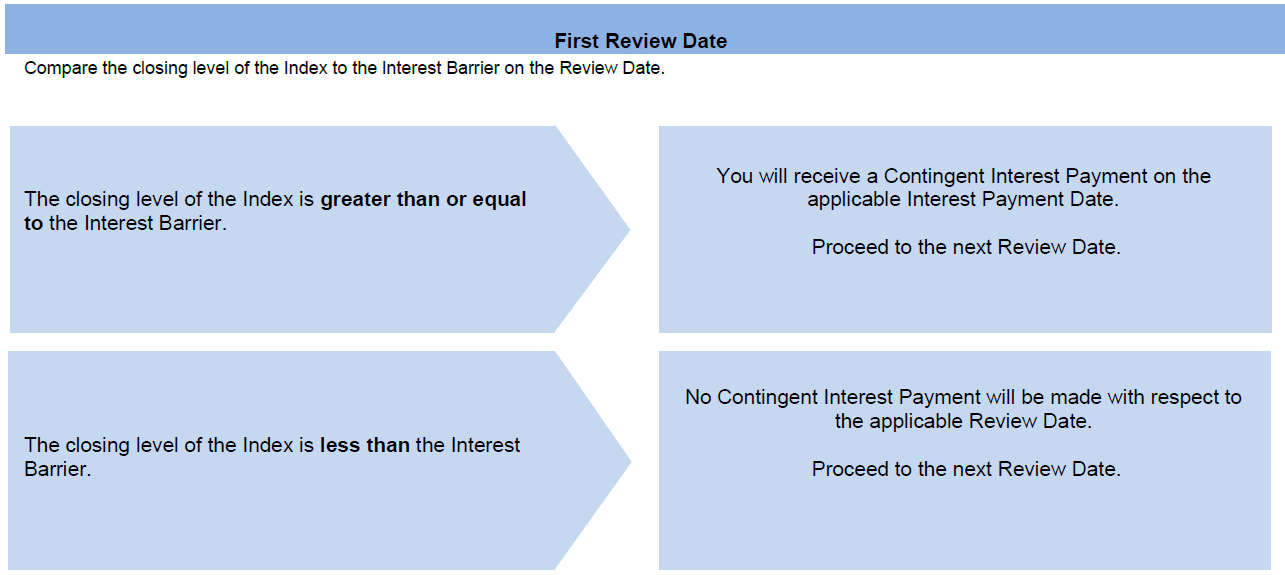 First Review Date

Compare the closing level of the Index to the Interest Barrier on the Review Date.

The closing level of the Index is greater than or equal to the Interest Barrier.

You will receive a Contingent Interest Payment on the applicable Interest Payment Date.

Proceed to the next Review Date.

The closing level of the Index is less than the Interest Barrier.

No Contingent Interest Payment will be made with respect to the applicable Review Date.

Proceed to the next Review Date.